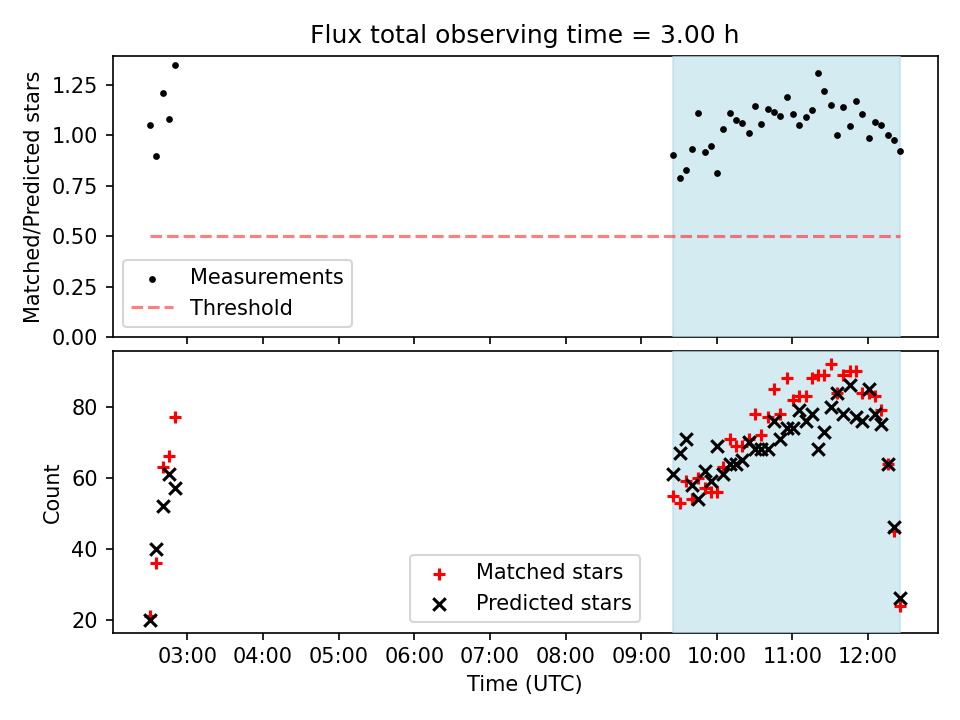 Flux total observing time = 3.00 h

Matched/Predicted stars

1.25
1.00
0.75
0.50
0.25
0.00

Measurements
Threshold

Count

80
60
40
20

Matched stars
Predicted stars

03:00 04:00 05:00 06:00 07:00 08:00 09:00 10:00 11:00 12:00

Time (UTC)